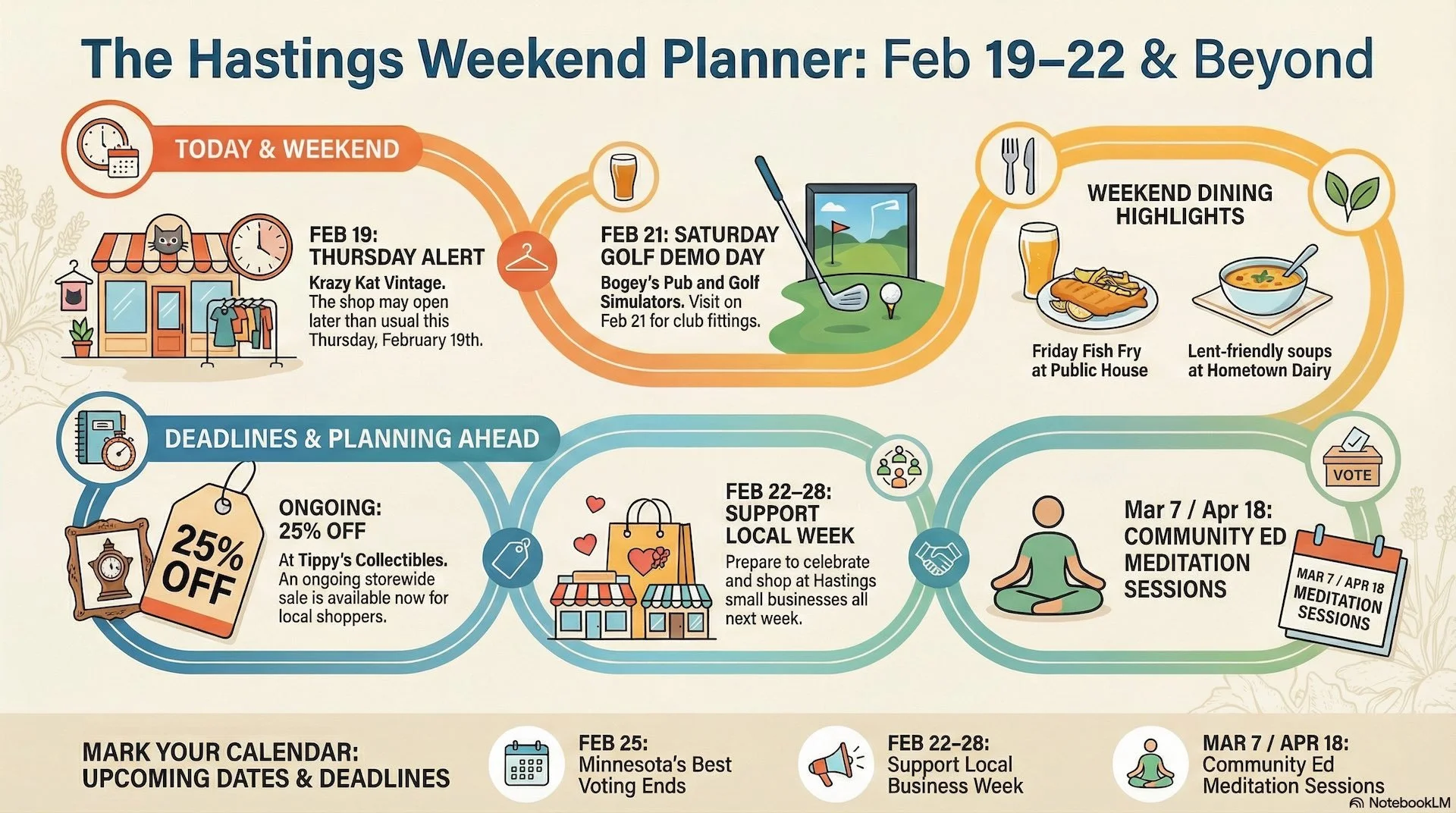 The Hastings Weekend Planner: Feb 19–22 & Beyond

TODAY & WEEKEND

FEB 19: THURSDAY ALERT
Krazy Kat Vintage. The shop may open later than usual this Thursday, February 19th.

FEB 21: SATURDAY GOLF DEMO DAY
Bogey's Pub and Golf Simulators. Visit on Feb 21 for club fittings.

WEEKEND DINING HIGHLIGHTS
Friday Fish Fry at Public House
Lent-friendly soups at Hometown Dairy

DEADLINES & PLANNING AHEAD

25% OFF

ONGOING: 25% OFF
At Tippy's Collectibles. An ongoing storewide sale is available now for local shoppers.

FEB 22–28: SUPPORT LOCAL WEEK
Prepare to celebrate and shop at Hastings small businesses all next week.

VOTE

Mar 7 / Apr 18: COMMUNITY ED MEDITATION SESSIONS

MAR 7 / APR 18 MEDITATION SESSIONS

MARK YOUR CALENDAR: UPCOMING DATES & DEADLINES

FEB 25: Minnesota's Best Voting Ends

FEB 22–28: Support Local Business Week

MAR 7 / APR 18: Community Ed Meditation Sessions

NotebookLM